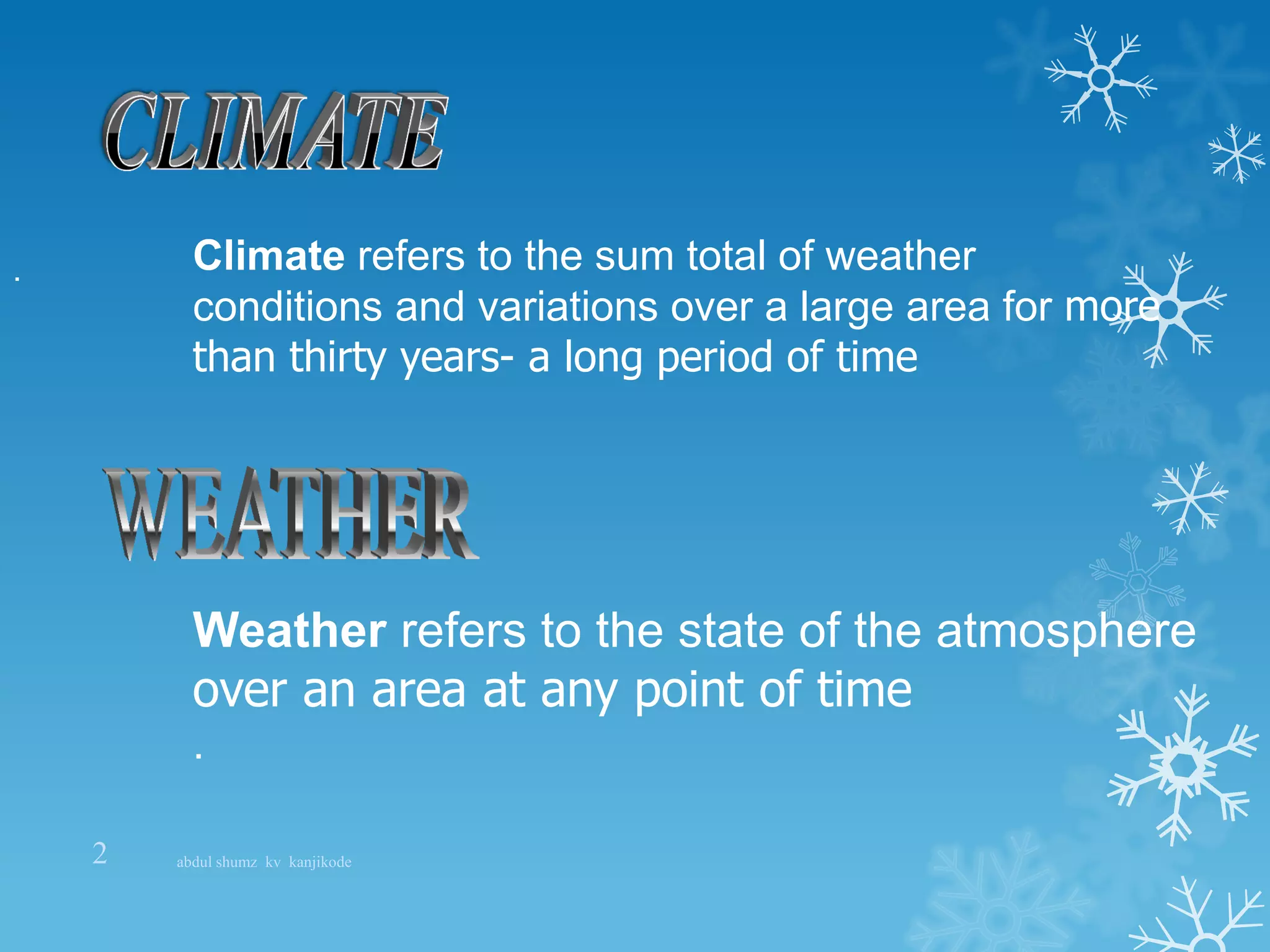 CLIMATE

.

Climate refers to the sum total of weather conditions and variations over a large area for more than thirty years- a long period of time

WEATHER

Weather refers to the state of the atmosphere over an area at any point of time

.

2

abdul shumz kv kanjikode